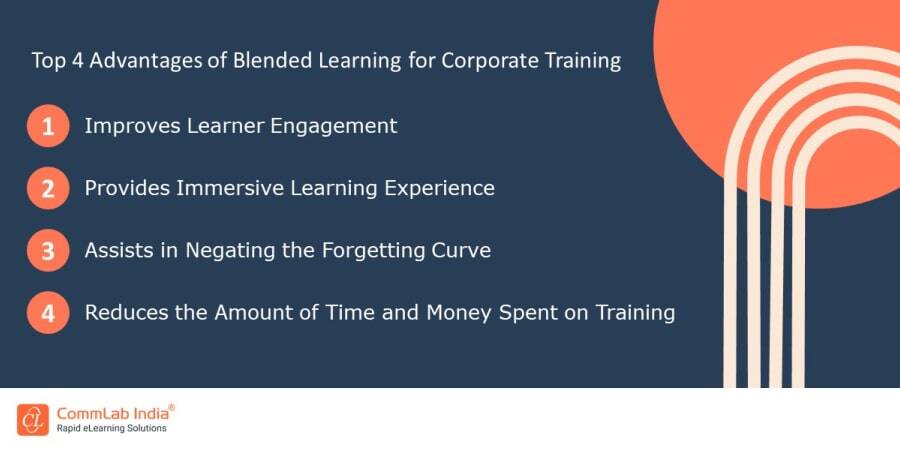 Top 4 Advantages of Blended Learning for Corporate Training

1 Improves Learner Engagement

2 Provides Immersive Learning Experience

3 Assists in Negating the Forgetting Curve

4 Reduces the Amount of Time and Money Spent on Training

CommLab India®
Rapid eLearning Solutions